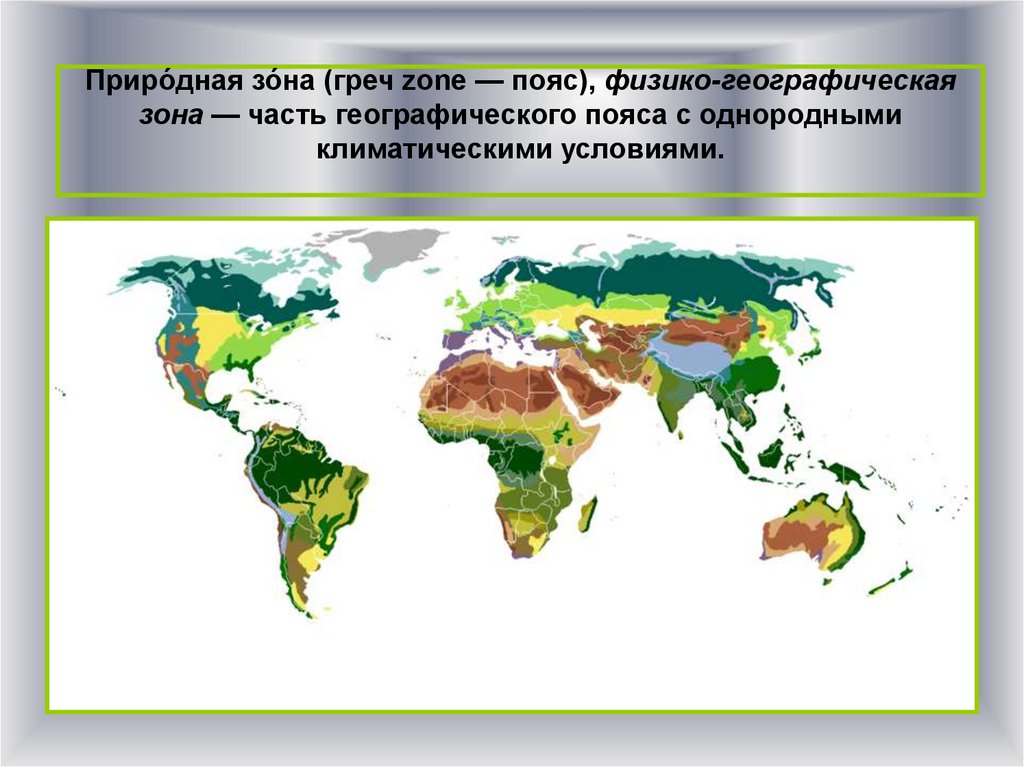 Приро́дная зо́на (греч zone — пояс), физико-географическая зона — часть географического пояса с однородными климатическими условиями.